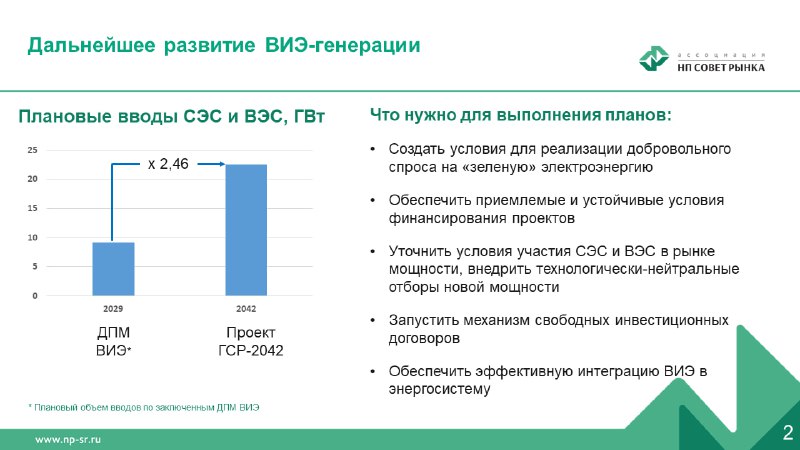 Дальнейшее развитие ВИЭ-генерации

АССОЦИАЦИЯ
НП СОВЕТ РЫНКА

Плановые вводы СЭС и ВЭС, ГВт

25
20
15
10
5
0

x 2,46

2029
2042

ДПМ ВИЭ*

Проект ГСР-2042

* Плановый объем вводов по заключенным ДПМ ВИЭ

Что нужно для выполнения планов:

• Создать условия для реализации добровольного спроса на «зеленую» электроэнергию

• Обеспечить приемлемые и устойчивые условия финансирования проектов

• Уточнить условия участия СЭС и ВЭС в рынке мощности, внедрить технологически-нейтральные отборы новой мощности

• Запустить механизм свободных инвестиционных договоров

• Обеспечить эффективную интеграцию ВИЭ в энергосистему

www.np-sr.ru

2